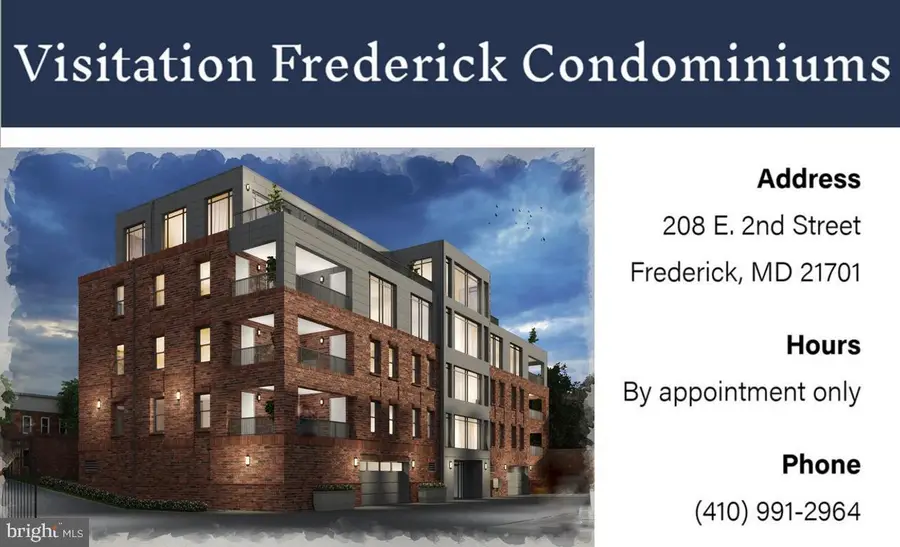 Visitation Frederick Condominiums

Address
208 E. 2nd Street
Frederick, MD 21701

Hours
By appointment only

Phone
(410) 991-2964

bright MLS